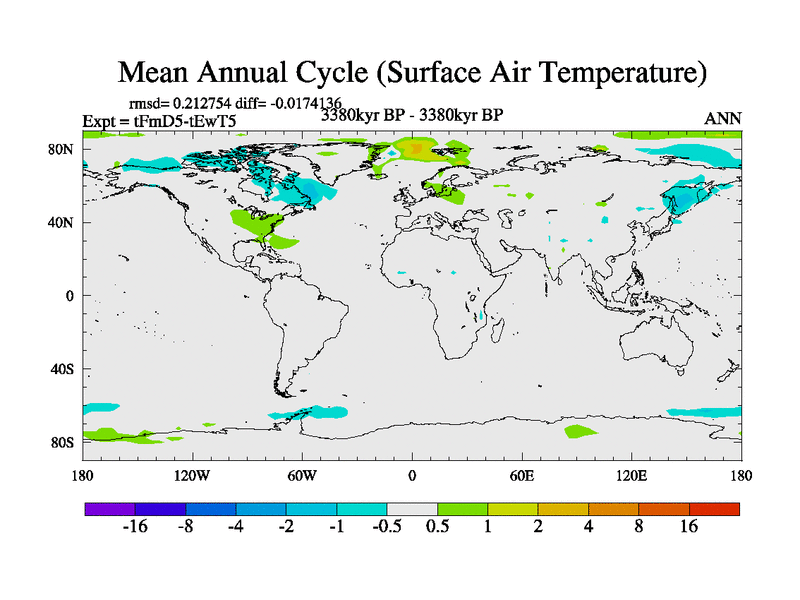 Mean Annual Cycle (Surface Air Temperature)
rmsd= 0.212754 diff= -0.0174136
Expt = tFmD5-tEwT5
3380kyr BP - 3380kyr BP
ANN

80N
40N
0
40S
80S

180
120W
60W
0
60E
120E
180

-16
-8
-4
-2
-1
-0.5
0.5
1
2
4
8
16